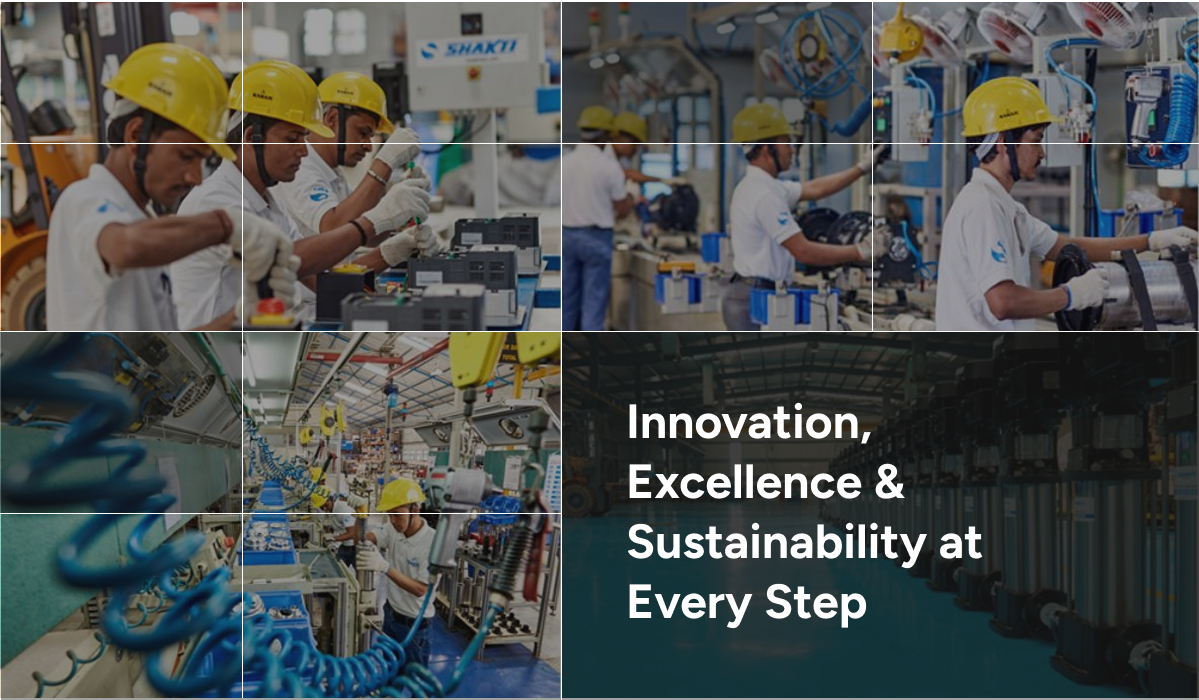 SHAKTI

Innovation, Excellence & Sustainability at Every Step